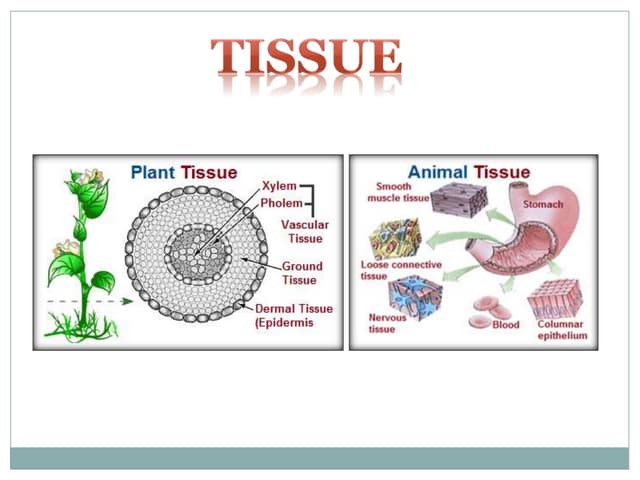 TISSUE

Plant Tissue

Xylem
Pholem
Vascular Tissue
Ground Tissue
Dermal Tissue (Epidermis

Animal Tissue

Smooth muscle tissue
Stomach
Loose connective tissue
Nervous tissue
Blood
Columnar epithelium